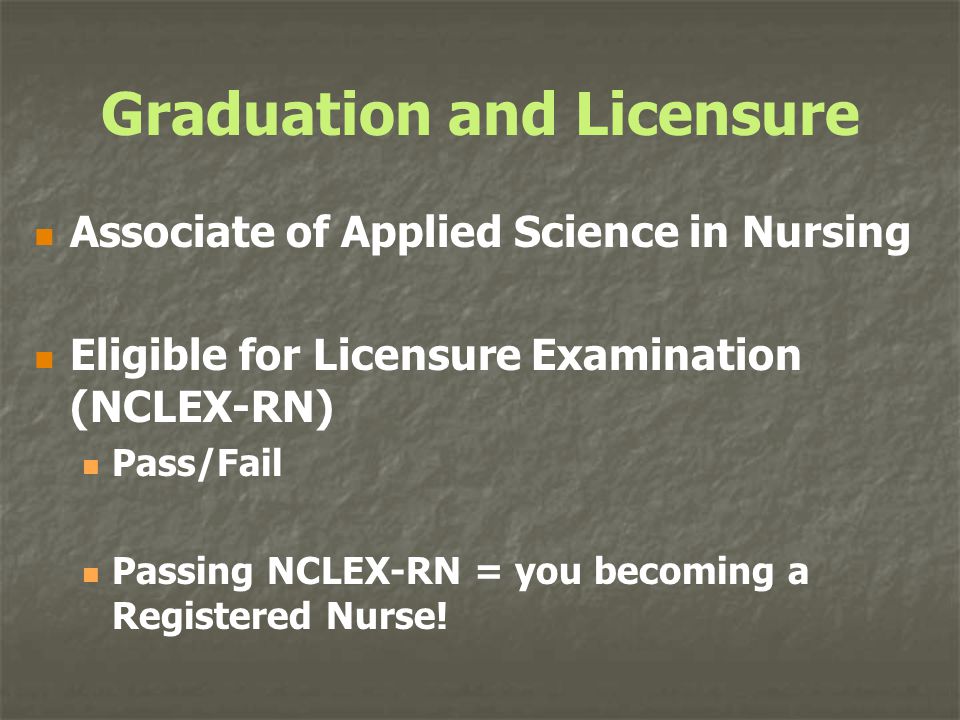 Graduation and Licensure

Associate of Applied Science in Nursing

Eligible for Licensure Examination (NCLEX-RN)

Pass/Fail

Passing NCLEX-RN = you becoming a Registered Nurse!